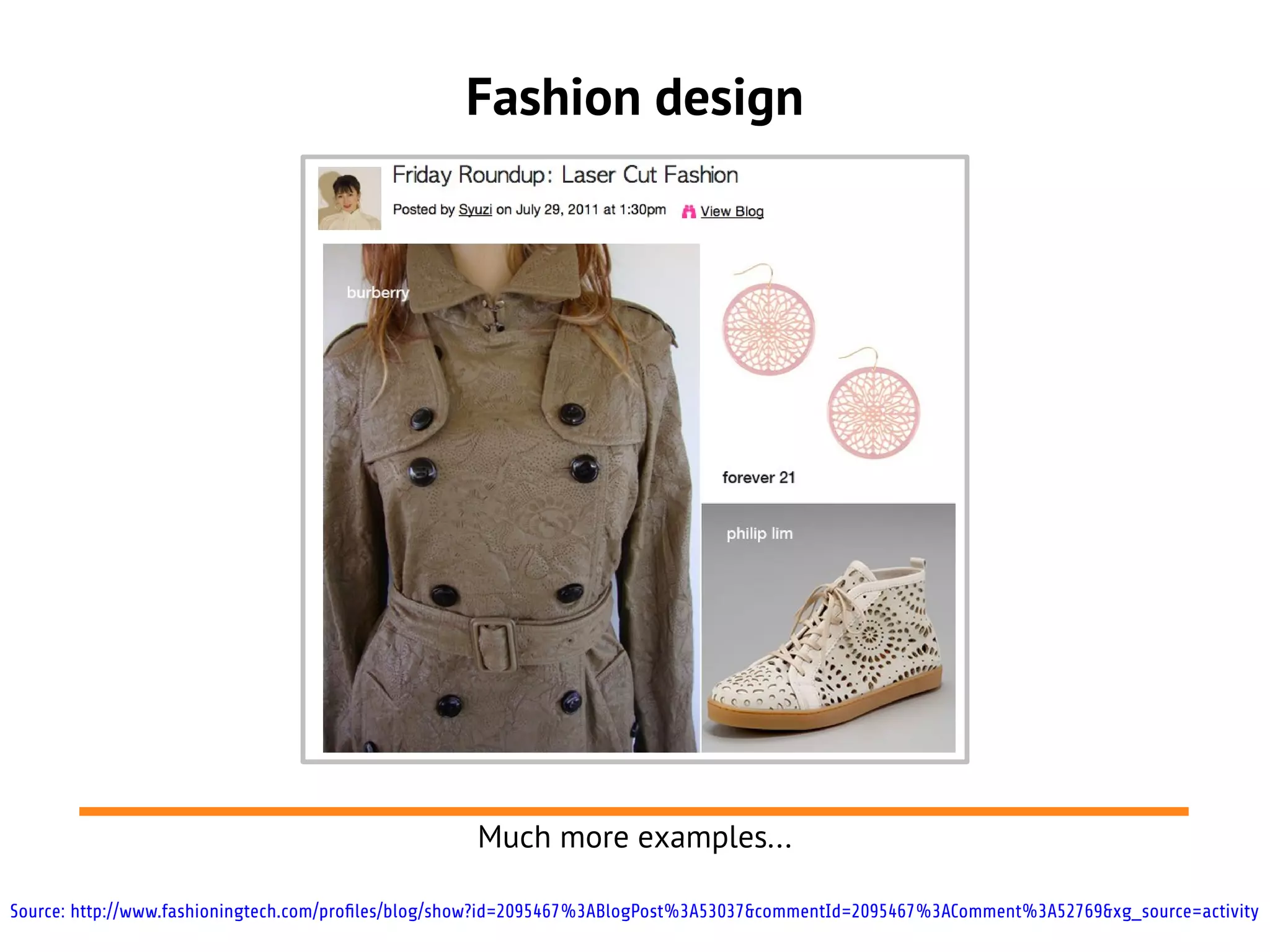 Fashion design

Friday Roundup: Laser Cut Fashion

Posted by Syuzi on July 29, 2011 at 1:30pm View Blog

burberry

forever 21

philip lim

Much more examples...

Source: http://www.fashioningtech.com/profiles/blog/show?id=2095467%3ABlogPost%3A53037&commentId=2095467%3AComment%3A52769&xg_source=activity